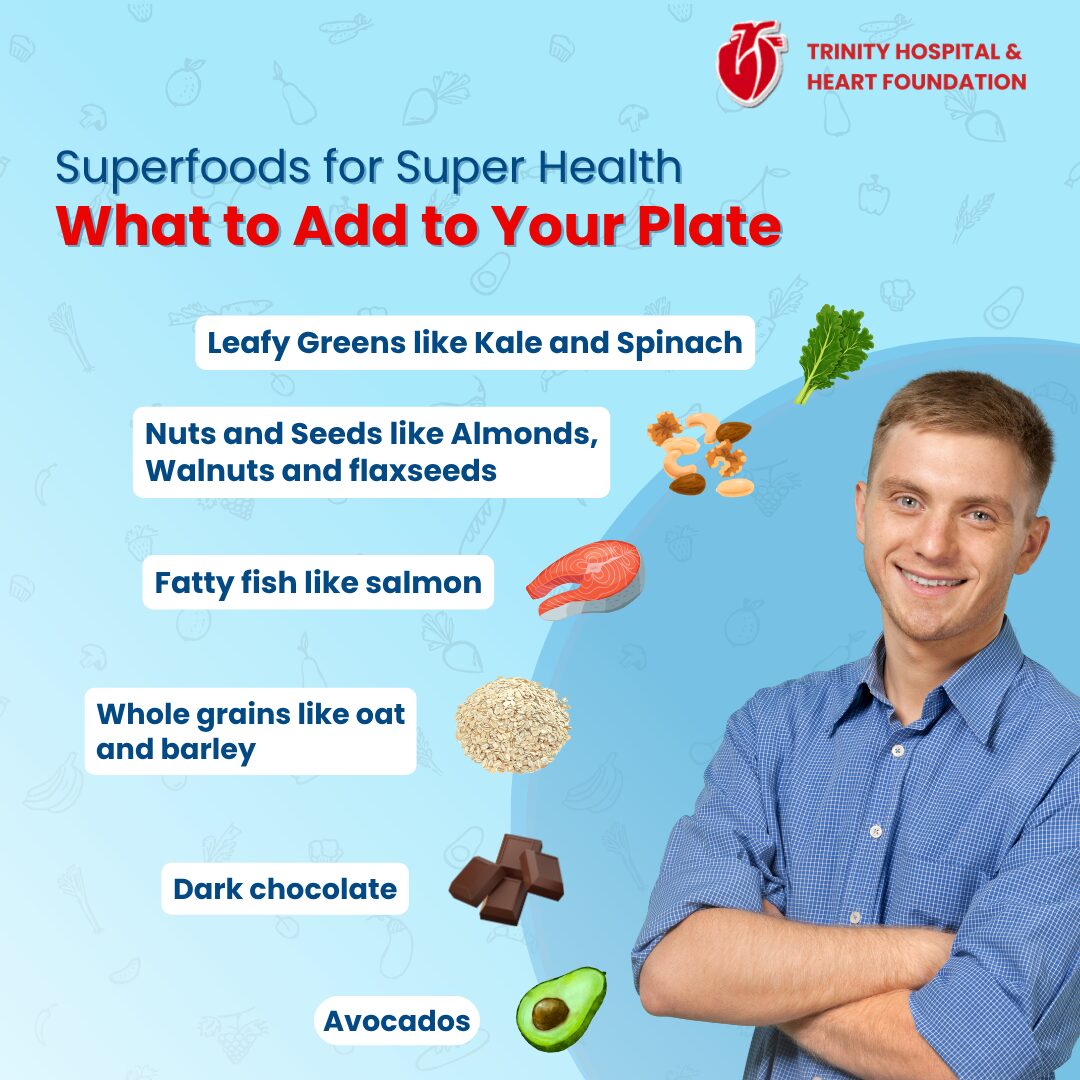 TRINITY HOSPITAL & HEART FOUNDATION

Superfoods for Super Health
What to Add to Your Plate

Leafy Greens like Kale and Spinach

Nuts and Seeds like Almonds, Walnuts and flaxseeds

Fatty fish like salmon

Whole grains like oat and barley

Dark chocolate

Avocados